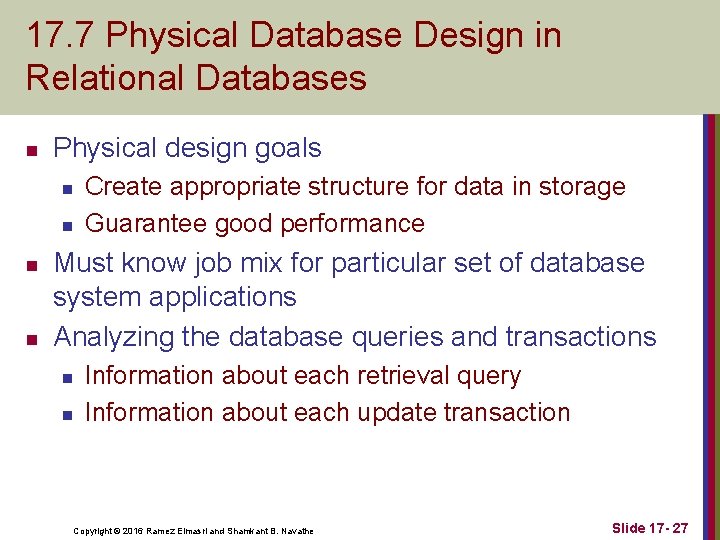 17.7 Physical Database Design in Relational Databases

Physical design goals

Create appropriate structure for data in storage

Guarantee good performance

Must know job mix for particular set of database system applications

Analyzing the database queries and transactions

Information about each retrieval query

Information about each update transaction

Copyright © 2016 Ramez Elmasri and Shamkant B. Navathe

Slide 17- 27